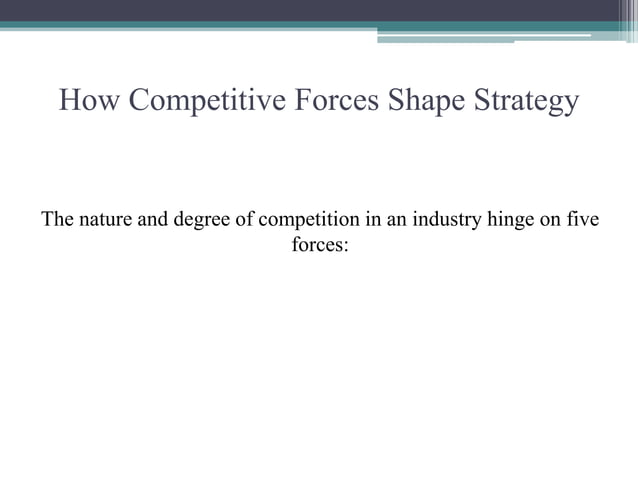 How Competitive Forces Shape Strategy

The nature and degree of competition in an industry hinge on five forces: